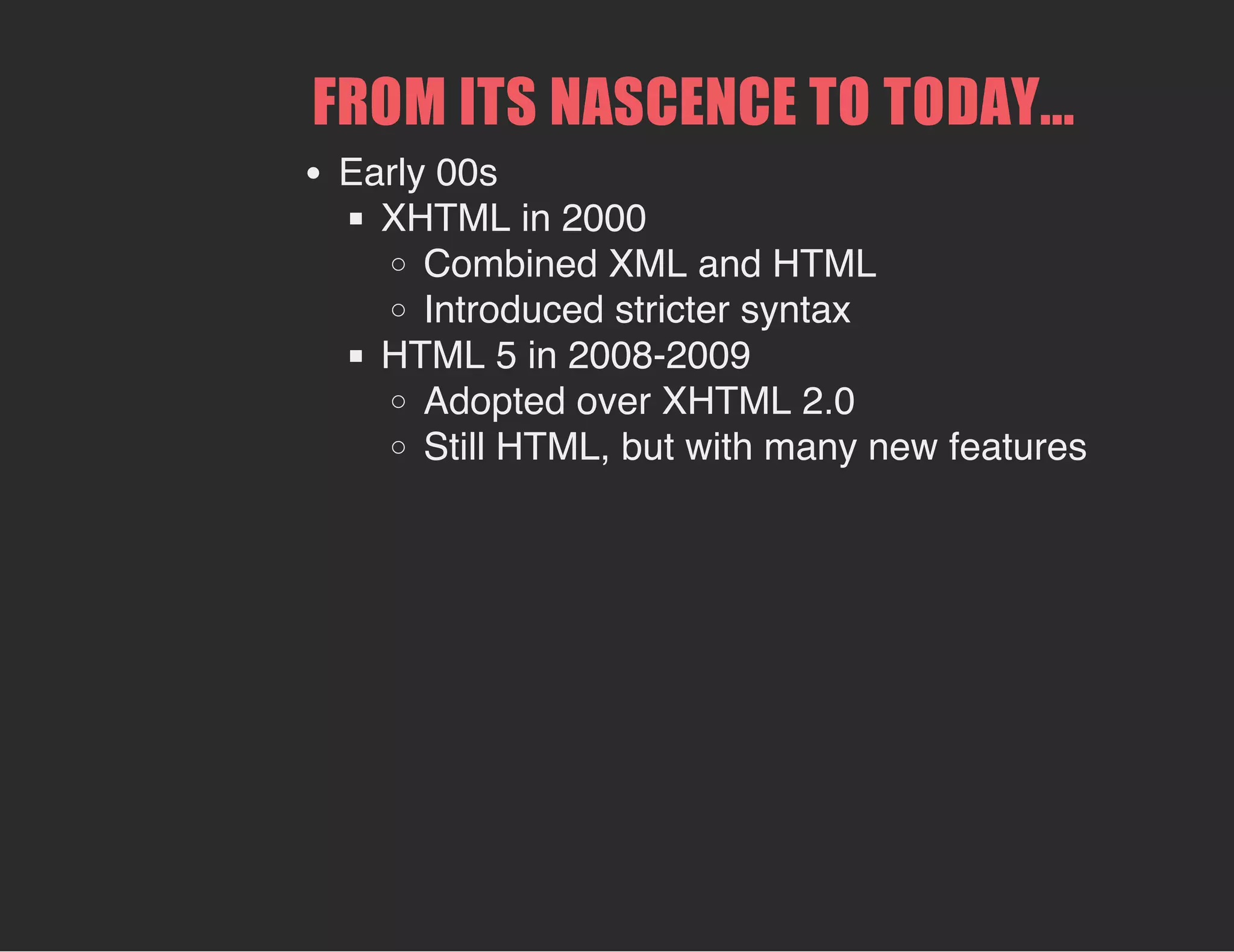 FROM ITS NASCENCE TO TODAY...

- Early 00s
  - XHTML in 2000
    - Combined XML and HTML
    - Introduced stricter syntax
  - HTML 5 in 2008-2009
    - Adopted over XHTML 2.0
    - Still HTML, but with many new features